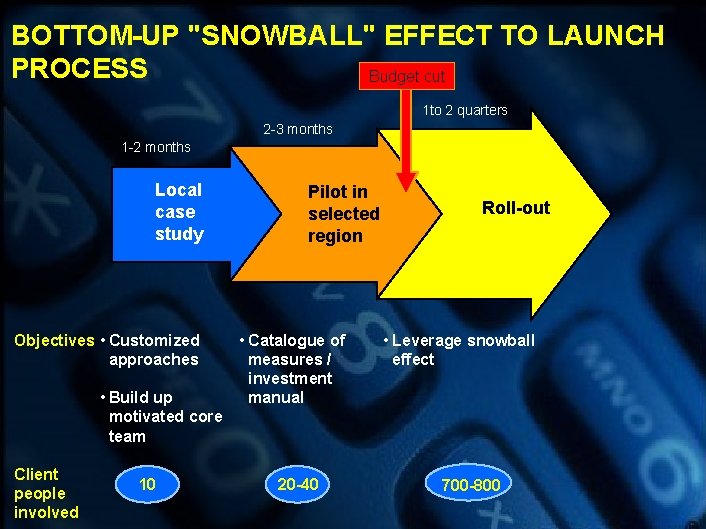 BOTTOM-UP "SNOWBALL" EFFECT TO LAUNCH PROCESS

Budget cut

1-2 months

2-3 months

1to 2 quarters

Local case study

Pilot in selected region

Roll-out

Objectives
• Customized approaches
• Build up motivated core team

• Catalogue of measures / investment manual

• Leverage snowball effect

Client people involved
10
20-40
700-800